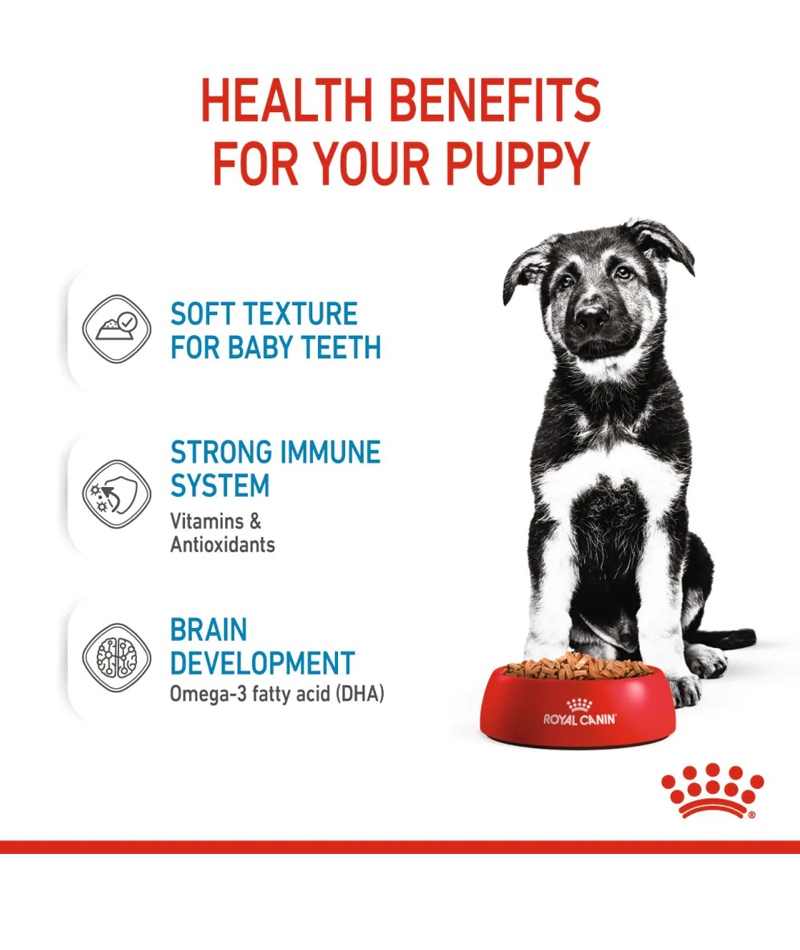 HEALTH BENEFITS FOR YOUR PUPPY

SOFT TEXTURE FOR BABY TEETH

STRONG IMMUNE SYSTEM
Vitamins & Antioxidants

BRAIN DEVELOPMENT
Omega-3 fatty acid (DHA)

ROYAL CANIN